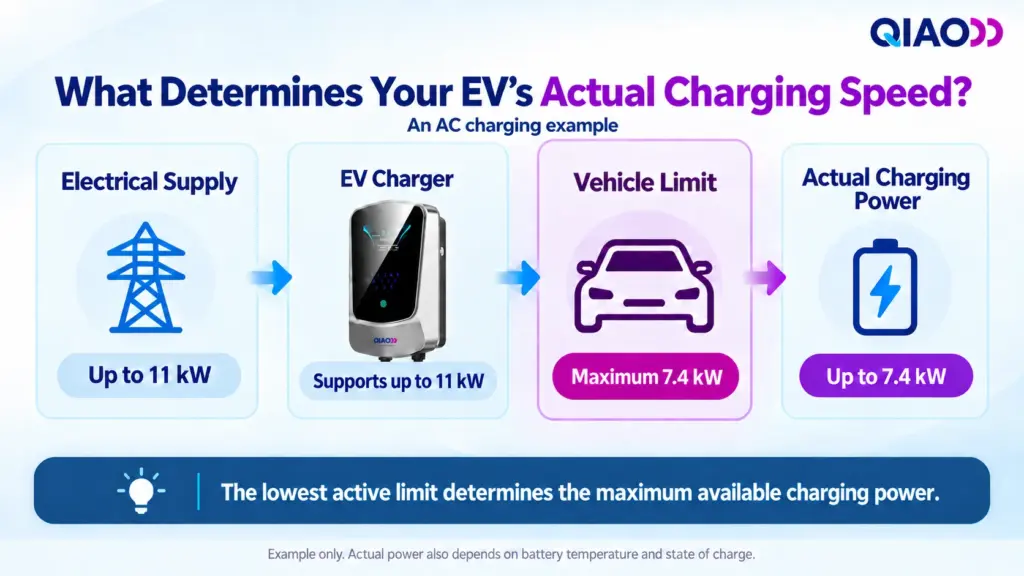 QIAO

What Determines Your EV's Actual Charging Speed?

An AC charging example

Electrical Supply

Up to 11 kW

EV Charger

QIAO

Supports up to 11 kW

Vehicle Limit

Maximum 7.4 kW

Actual Charging Power

Up to 7.4 kW

The lowest active limit determines the maximum available charging power.

Example only. Actual power also depends on battery temperature and state of charge.